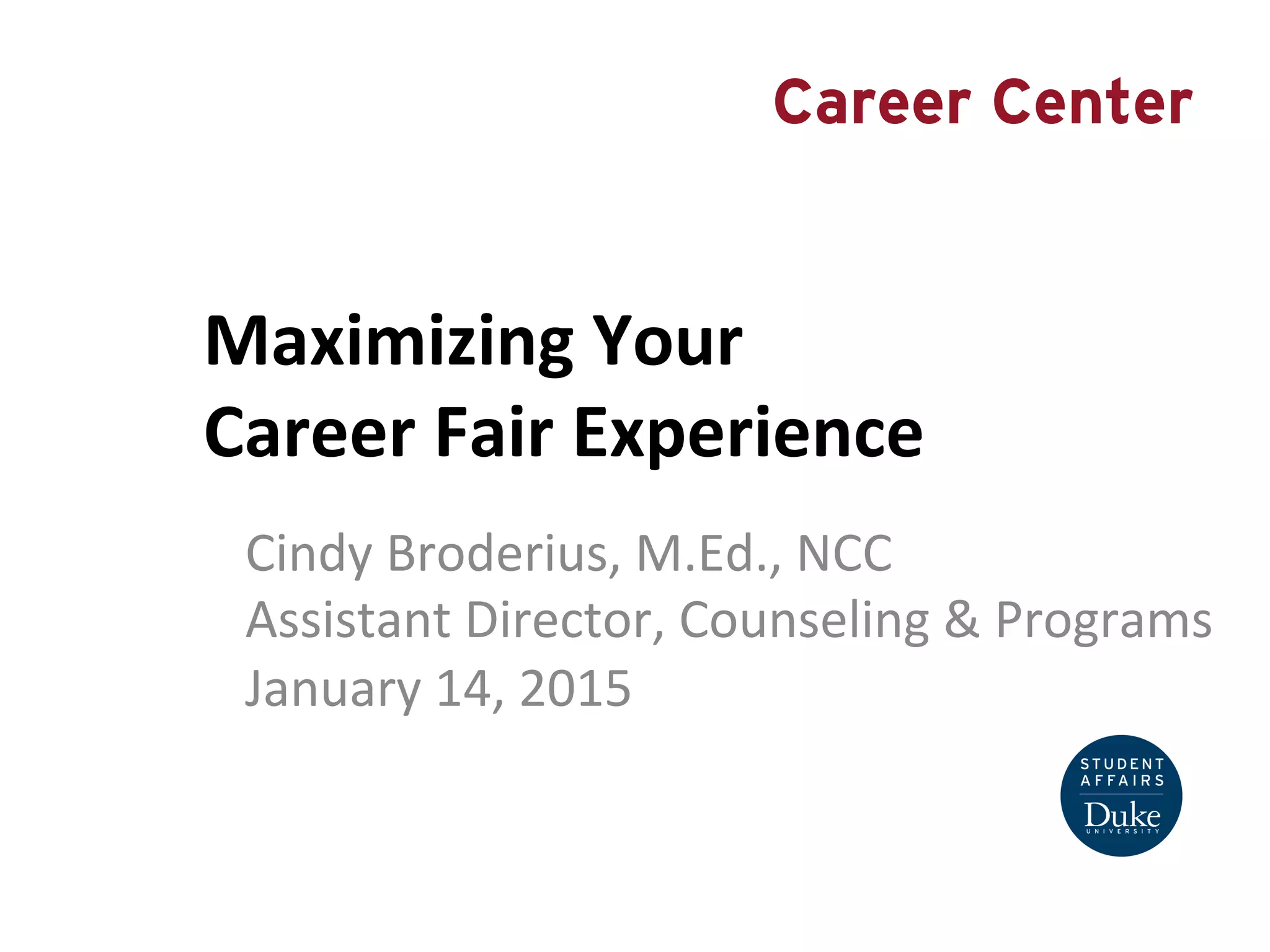 Career Center

Maximizing Your
Career Fair Experience

Cindy Broderius, M.Ed., NCC
Assistant Director, Counseling & Programs
January 14, 2015

STUDENT AFFAIRS
Duke
UNIVERSITY